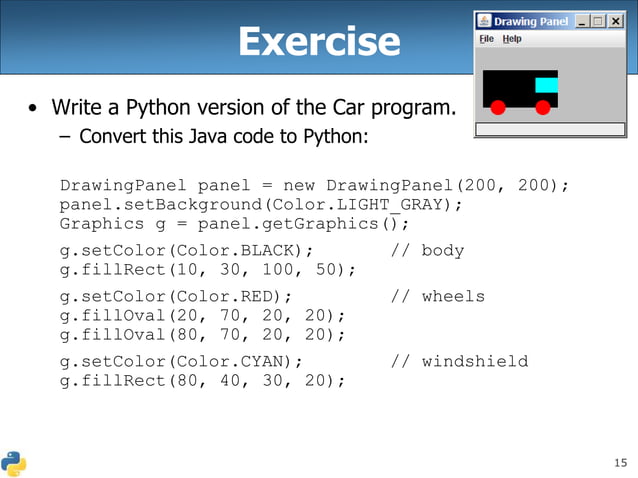 Exercise

Drawing Panel
File Help

• Write a Python version of the Car program.
– Convert this Java code to Python:

DrawingPanel panel = new DrawingPanel(200, 200);
panel.setBackground(Color.LIGHT_GRAY);
Graphics g = panel.getGraphics();

g.setColor(Color.BLACK); // body
g.fillRect(10, 30, 100, 50);

g.setColor(Color.RED); // wheels
g.fillOval(20, 70, 20, 20);
g.fillOval(80, 70, 20, 20);

g.setColor(Color.CYAN); // windshield
g.fillRect(80, 40, 30, 20);

15